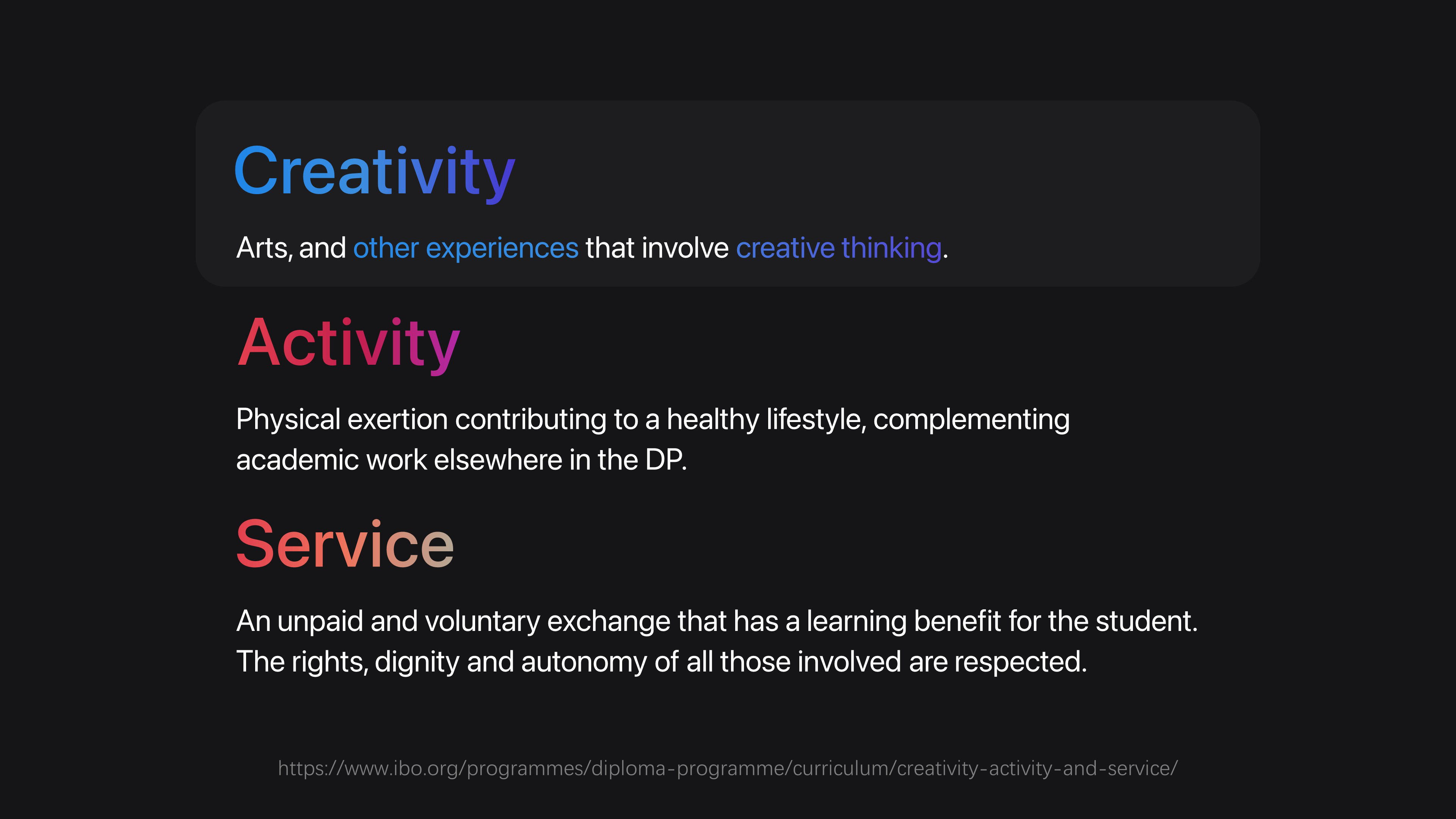 Creativity

Arts, and other experiences that involve creative thinking.

Activity

Physical exertion contributing to a healthy lifestyle, complementing academic work elsewhere in the DP.

Service

An unpaid and voluntary exchange that has a learning benefit for the student. The rights, dignity and autonomy of all those involved are respected.

https://www.ibo.org/programmes/diploma-programme/curriculum/creativity-activity-and-service/